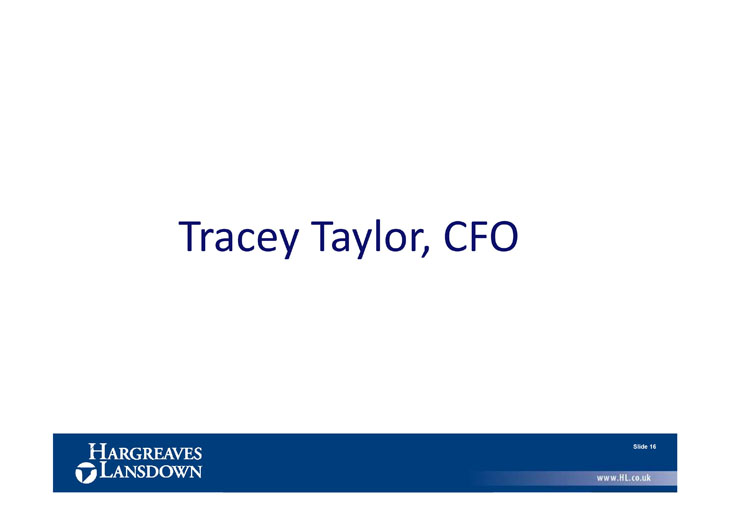 Tracey Taylor, CFO

HARGREAVES LANSDOWN

Slide 16

www.HL.co.uk